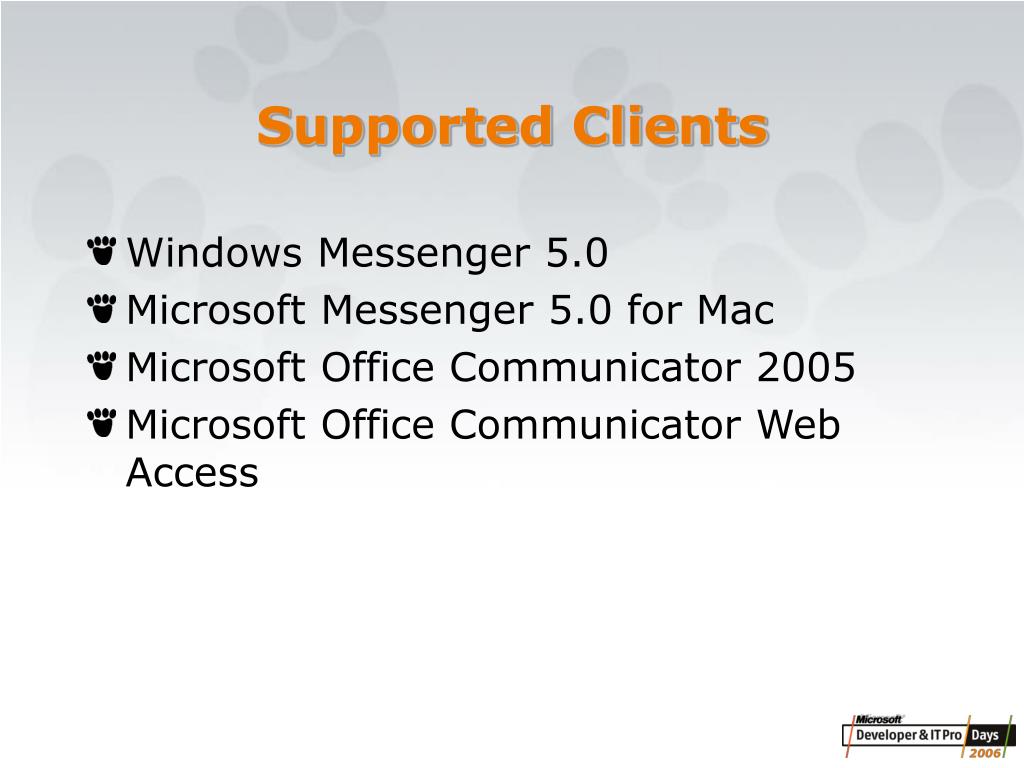 Supported Clients

Windows Messenger 5.0
Microsoft Messenger 5.0 for Mac
Microsoft Office Communicator 2005
Microsoft Office Communicator Web Access

Microsoft Developer & IT Pro Days 2006